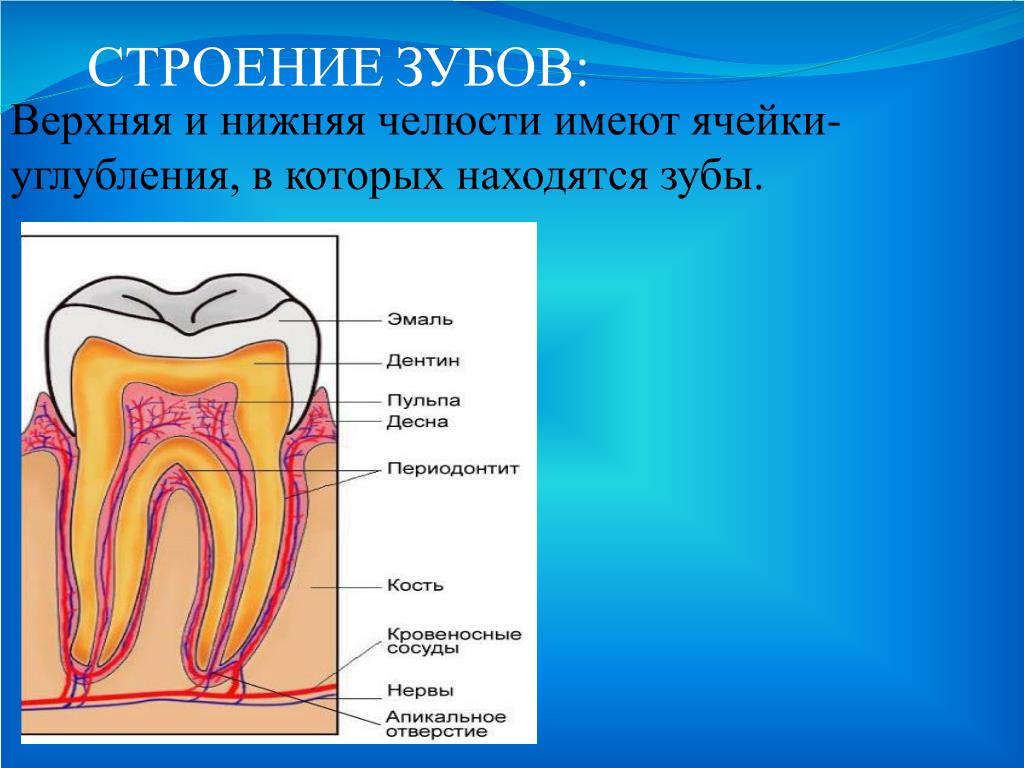 СТРОЕНИЕ ЗУБОВ:

Верхняя и нижняя челюсти имеют ячейки-углубления, в которых находятся зубы.

Эмаль
Дентин
Пульпа
Десна
Периодонтит
Кость
Кровеносные сосуды
Нервы
Апикальное отверстие